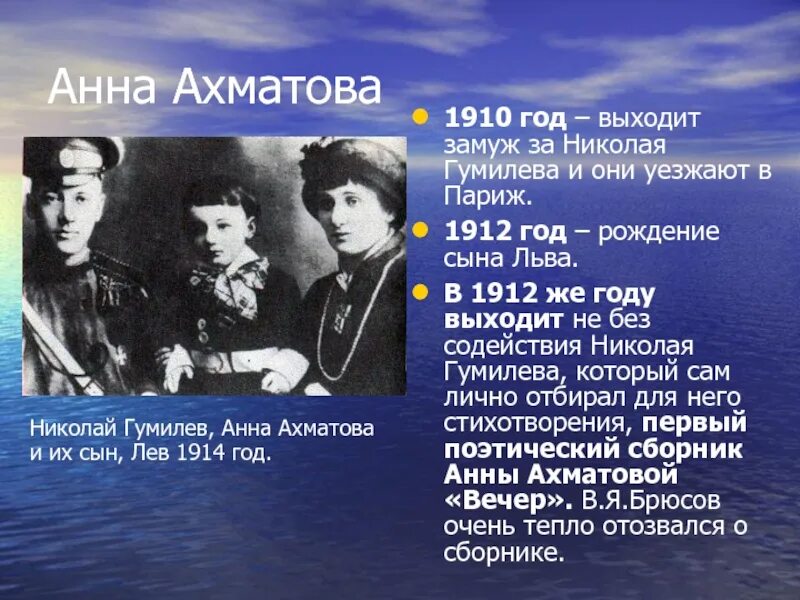 Анна Ахматова

Николай Гумилев, Анна Ахматова и их сын, Лев 1914 год.

- 1910 год – выходит замуж за Николая Гумилева и они уезжают в Париж.
- 1912 год – рождение сына Льва.
- В 1912 же году выходит не без содействия Николая Гумилева, который сам лично отбирал для него стихотворения, первый поэтический сборник Анны Ахматовой «Вечер». В.Я.Брюсов очень тепло отозвался о сборнике.